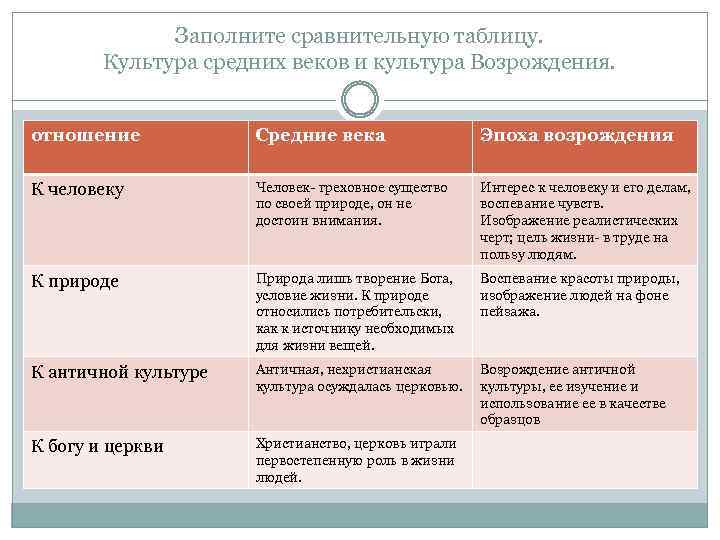 Заполните сравнительную таблицу.
Культура средних веков и культура Возрождения.

| отношение | Средние века | Эпоха возрождения |
|---|---|---|
| К человеку | Человек- греховное существо по своей природе, он не достоин внимания. | Интерес к человеку и его делам, воспевание чувств. Изображение реалистических черт; цель жизни- в труде на пользу людям. |
| К природе | Природа лишь творение Бога, условие жизни. К природе относились потребительски, как к источнику необходимых для жизни вещей. | Воспевание красоты природы, изображение людей на фоне пейзажа. |
| К античной культуре | Античная, нехристианская культура осуждалась церковью. | Возрождение античной культуры, ее изучение и использование ее в качестве образцов |
| К богу и церкви | Христианство, церковь играли первостепенную роль в жизни людей. | |